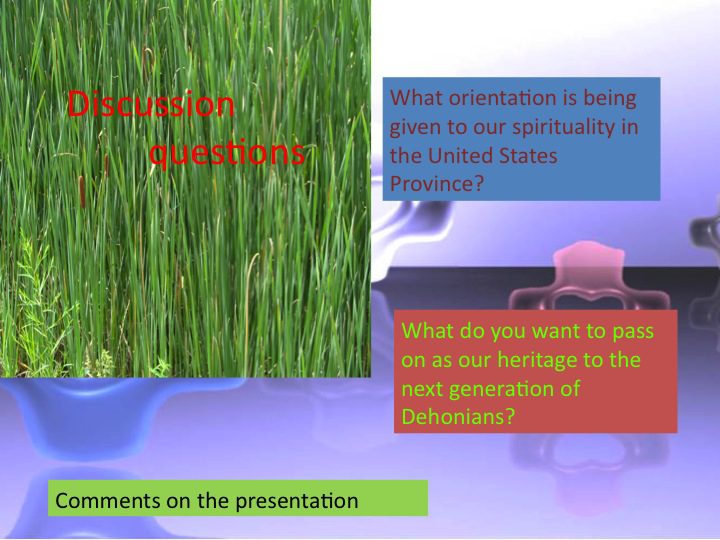 Discussion questions

What orientation is being given to our spirituality in the United States Province?

What do you want to pass on as our heritage to the next generation of Dehonians?

Comments on the presentation